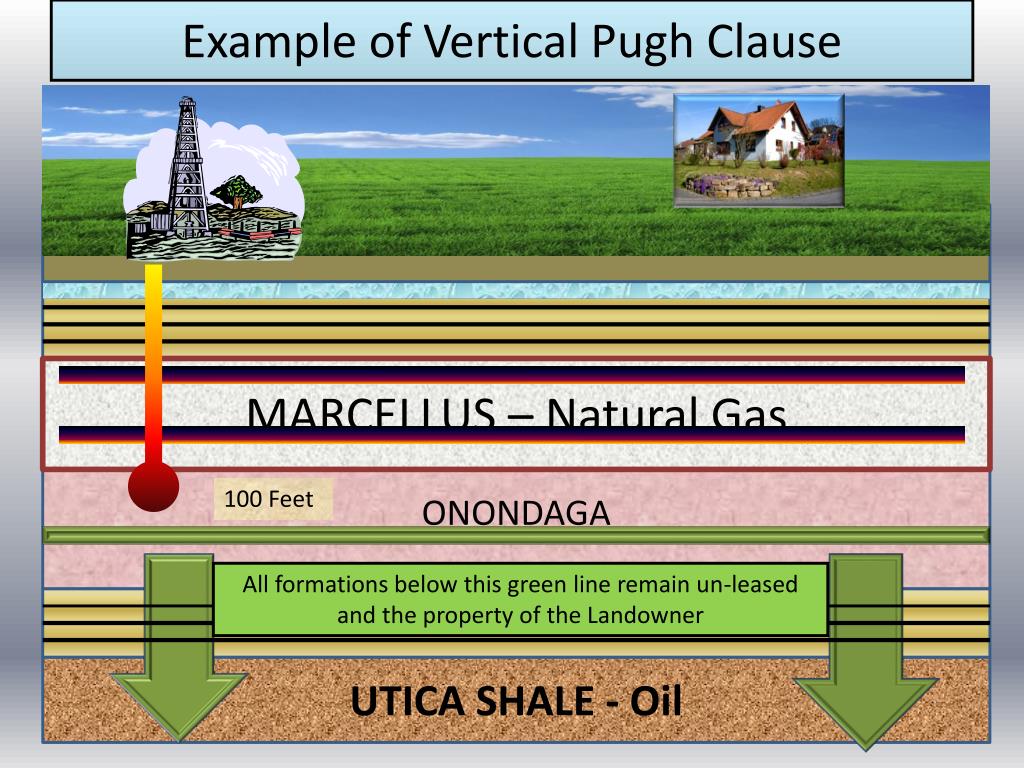 Example of Vertical Pugh Clause

MARCELLUS – Natural Gas

100 Feet

ONONDAGA

All formations below this green line remain un-leased and the property of the Landowner

UTICA SHALE - Oil